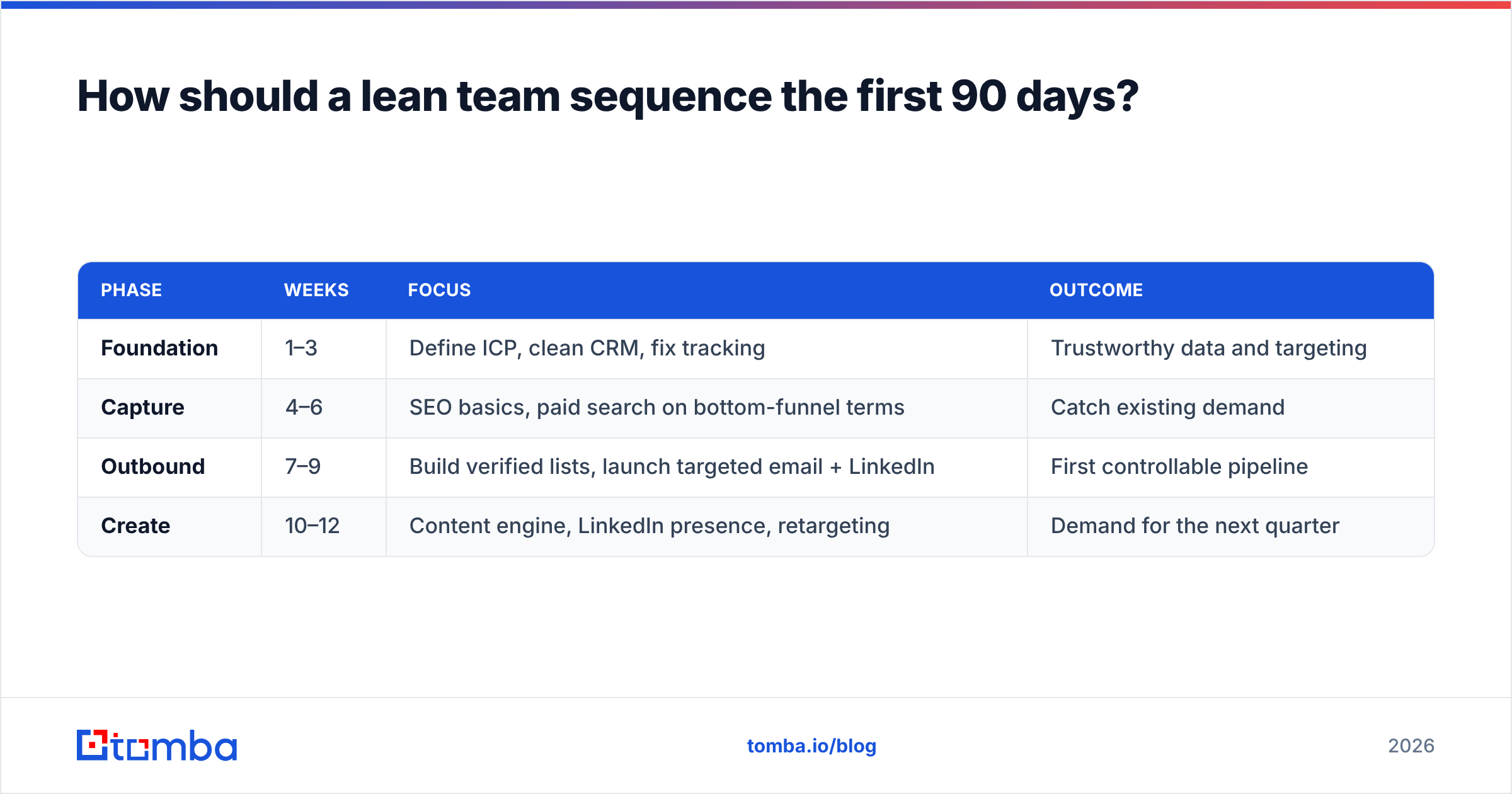 How should a lean team sequence the first 90 days?

| PHASE | WEEKS | FOCUS | OUTCOME |
|---|---|---|---|
| Foundation | 1–3 | Define ICP, clean CRM, fix tracking | Trustworthy data and targeting |
| Capture | 4–6 | SEO basics, paid search on bottom-funnel terms | Catch existing demand |
| Outbound | 7–9 | Build verified lists, launch targeted email + LinkedIn | First controllable pipeline |
| Create | 10–12 | Content engine, LinkedIn presence, retargeting | Demand for the next quarter |

tomba

tomba.io/blog

2026